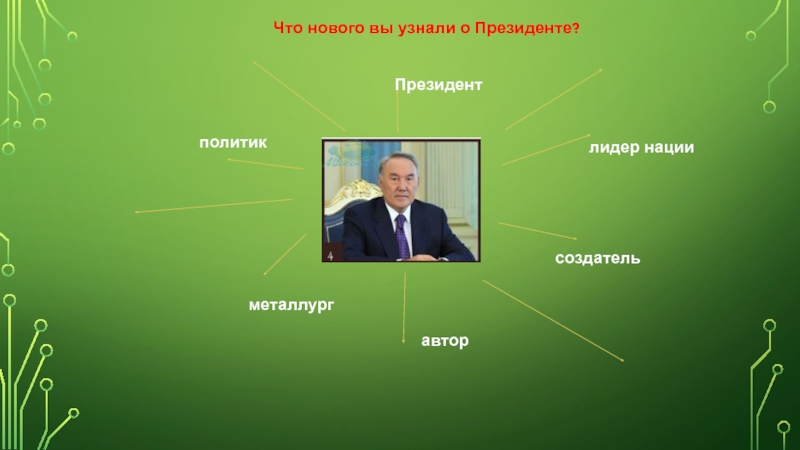 Что нового вы узнали о Президенте?

Президент

политик

лидер нации

4

создатель

металлург

автор